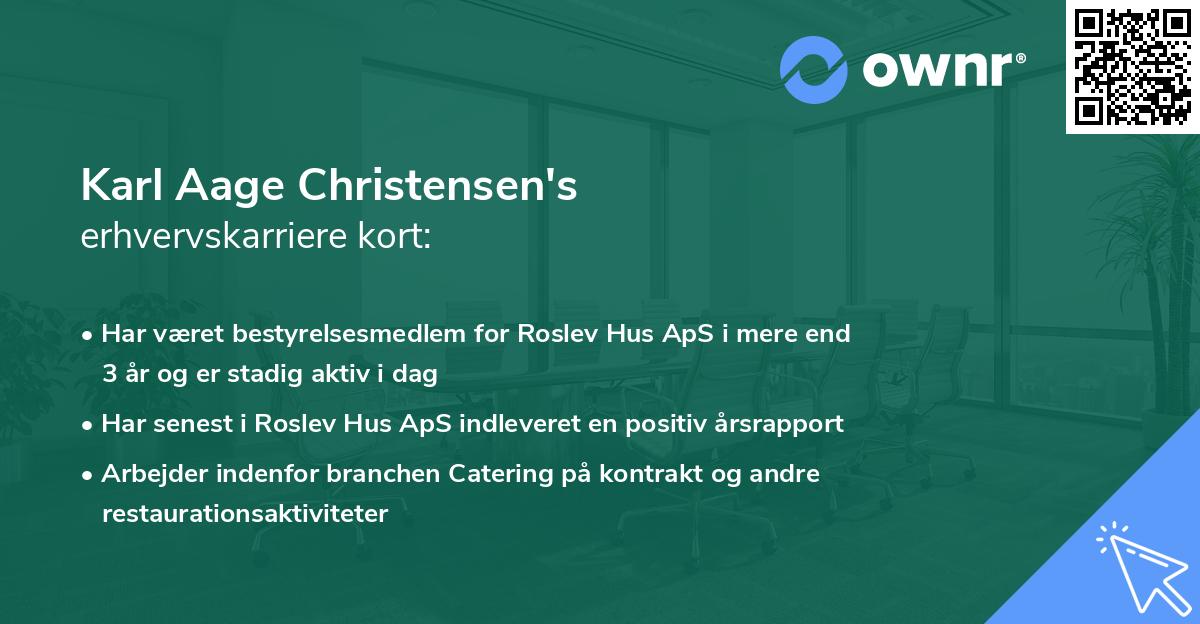 ownr®

Karl Aage Christensen's
erhvervskarriere kort:

• Har været bestyrelsesmedlem for Roslev Hus ApS i mere end 3 år og er stadig aktiv i dag
• Har senest i Roslev Hus ApS indleveret en positiv årsrapport
• Arbejder indenfor branchen Catering på kontrakt og andre restaurationsaktiviteter